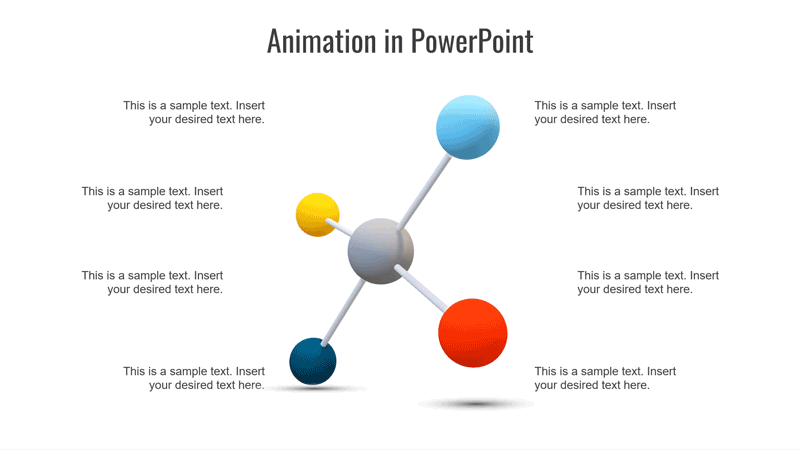 Animation in PowerPoint

This is a sample text. Insert your desired text here.

This is a sample text. Insert your desired text here.

This is a sample text. Insert your desired text here.

This is a sample text. Insert your desired text here.

This is a sample text. Insert your desired text here.

This is a sample text. Insert your desired text here.

This is a sample text. Insert your desired text here.

This is a sample text. Insert your desired text here.